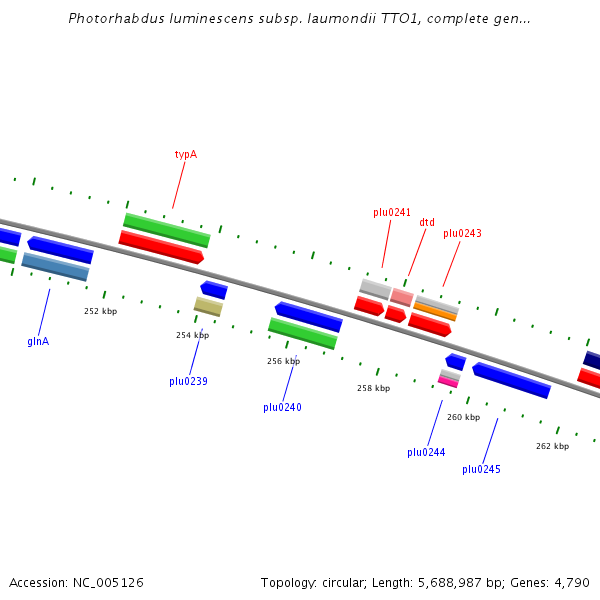 Photorhabdus luminescens subsp. laumondii TTO1, complete gen...

typA

plu0241

dtd

plu0243

252 kbp

254 kbp

256 kbp

258 kbp

260 kbp

262 kbp

glnA

plu0239

plu0240

plu0244

plu0245

Accession: NC_005126

Topology: circular; Length: 5,688,987 bp; Genes: 4,790